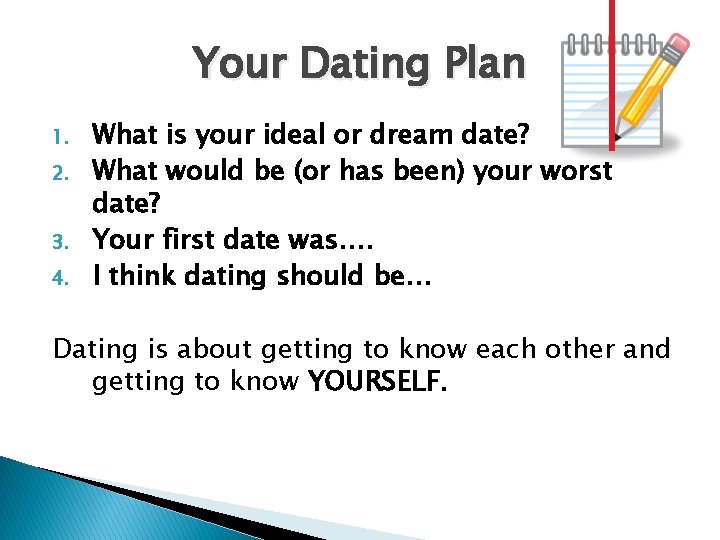 Your Dating Plan

1. What is your ideal or dream date?
2. What would be (or has been) your worst date?
3. Your first date was….
4. I think dating should be…

Dating is about getting to know each other and getting to know YOURSELF.